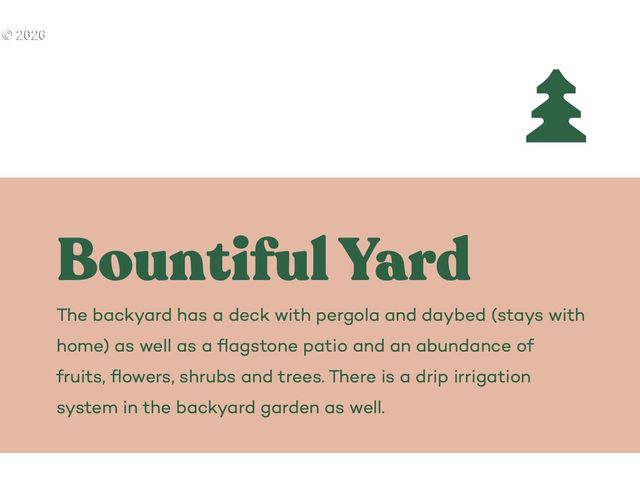 © 2026

Bountiful Yard

The backyard has a deck with pergola and daybed (stays with home) as well as a flagstone patio and an abundance of fruits, flowers, shrubs and trees. There is a drip irrigation system in the backyard garden as well.